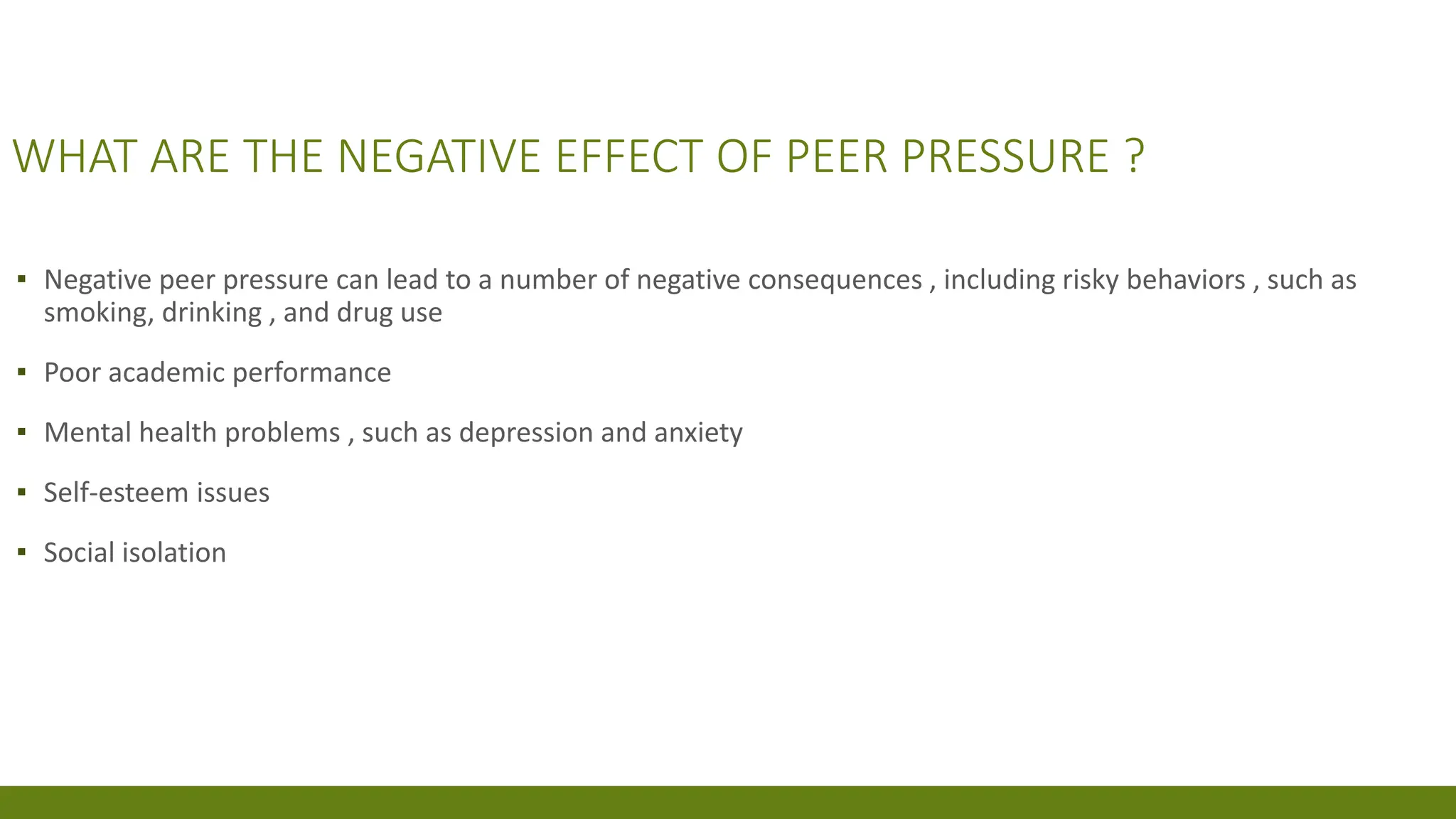 WHAT ARE THE NEGATIVE EFFECT OF PEER PRESSURE ?

▪ Negative peer pressure can lead to a number of negative consequences , including risky behaviors , such as smoking, drinking , and drug use

▪ Poor academic performance

▪ Mental health problems , such as depression and anxiety

▪ Self-esteem issues

▪ Social isolation